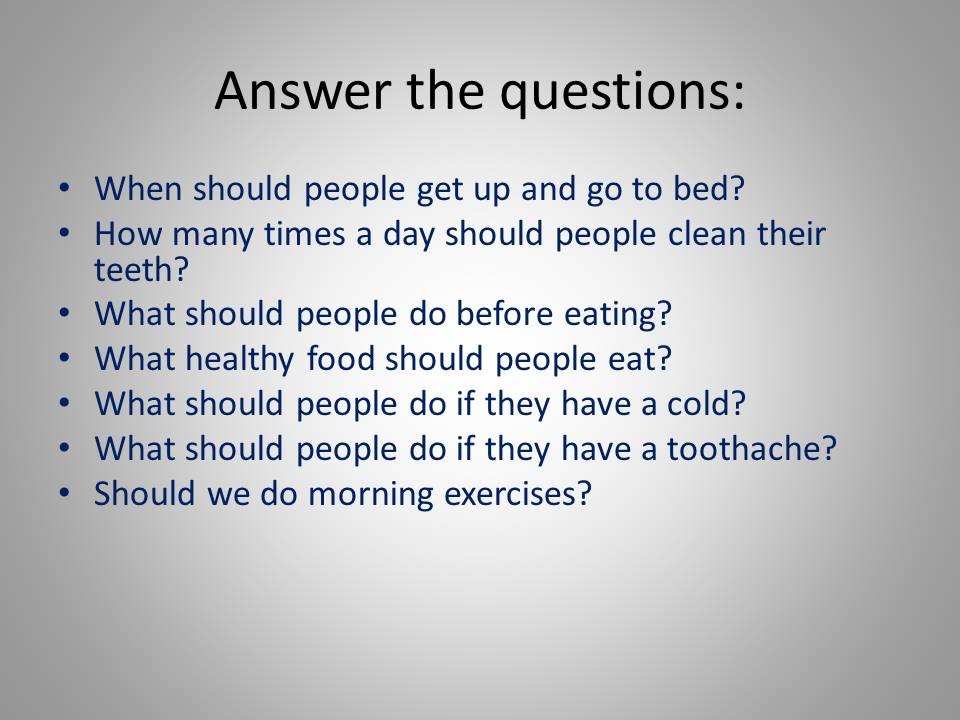 Answer the questions:

• When should people get up and go to bed?
• How many times a day should people clean their teeth?
• What should people do before eating?
• What healthy food should people eat?
• What should people do if they have a cold?
• What should people do if they have a toothache?
• Should we do morning exercises?